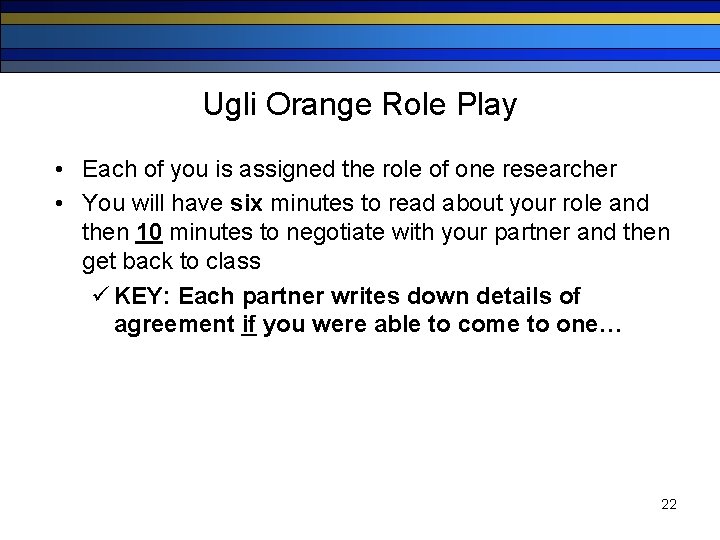 Ugli Orange Role Play

• Each of you is assigned the role of one researcher
• You will have six minutes to read about your role and then 10 minutes to negotiate with your partner and then get back to class
✓ KEY: Each partner writes down details of agreement if you were able to come to one…

22